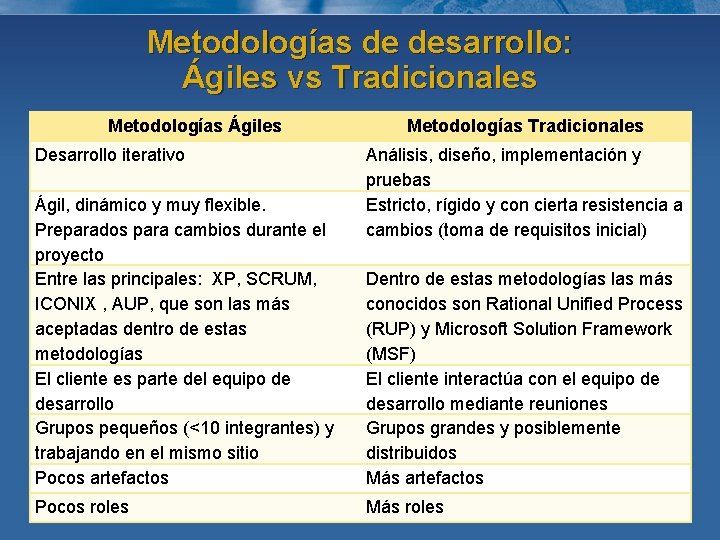 Metodologías de desarrollo:
Ágiles vs Tradicionales

| Metodologías Ágiles | Metodologías Tradicionales |
|---|---|
| Desarrollo iterativo | Análisis, diseño, implementación y pruebas |
| Ágil, dinámico y muy flexible. Preparados para cambios durante el proyecto | Estricto, rígido y con cierta resistencia a cambios (toma de requisitos inicial) |
| Entre las principales: XP, SCRUM, ICONIX , AUP, que son las más aceptadas dentro de estas metodologías | Dentro de estas metodologías las más conocidos son Rational Unified Process (RUP) y Microsoft Solution Framework (MSF) |
| El cliente es parte del equipo de desarrollo | El cliente interactúa con el equipo de desarrollo mediante reuniones |
| Grupos pequeños (<10 integrantes) y trabajando en el mismo sitio | Grupos grandes y posiblemente distribuidos |
| Pocos artefactos | Más artefactos |
| Pocos roles | Más roles |